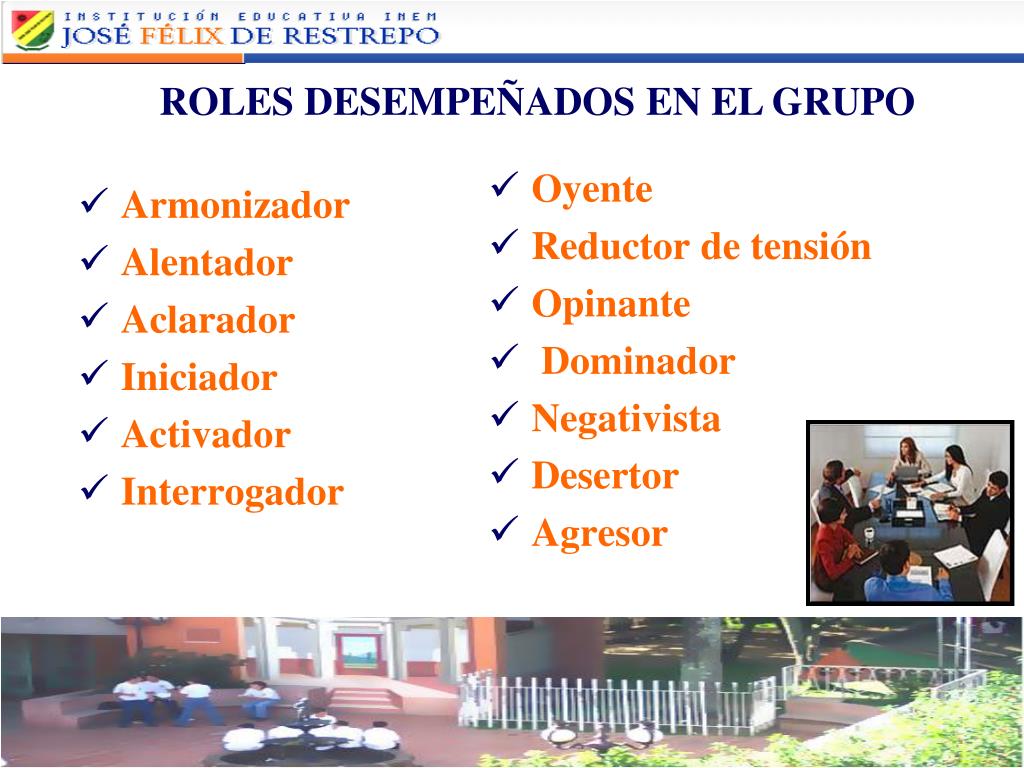 INSTITUCIÓN EDUCATIVA INEM
JOSÉ FÉLIX DE RESTREPO

ROLES DESEMPEÑADOS EN EL GRUPO

✓ Armonizador
✓ Alentador
✓ Aclarador
✓ Iniciador
✓ Activador
✓ Interrogador

✓ Oyente
✓ Reductor de tensión
✓ Opinante
✓ Dominador
✓ Negativista
✓ Desertor
✓ Agresor